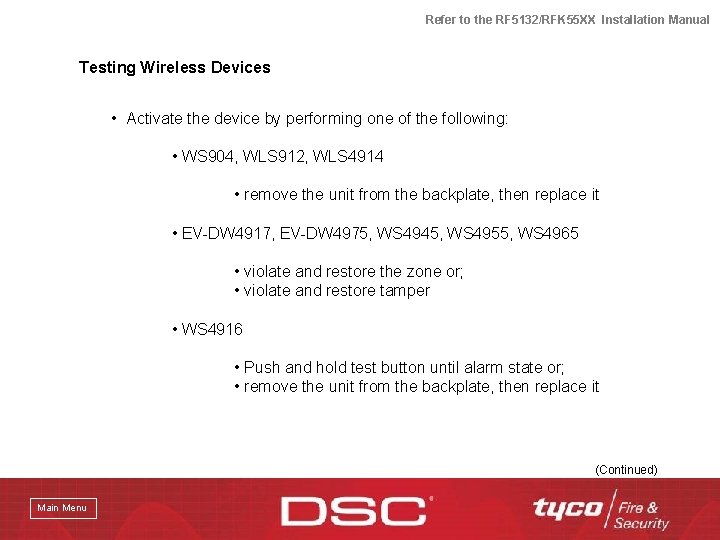 Refer to the RF5132/RFK55XX Installation Manual

Testing Wireless Devices

• Activate the device by performing one of the following:

• WS904, WLS912, WLS4914

• remove the unit from the backplate, then replace it

• EV-DW4917, EV-DW4975, WS4945, WS4955, WS4965

• violate and restore the zone or;
• violate and restore tamper

• WS4916

• Push and hold test button until alarm state or;
• remove the unit from the backplate, then replace it

(Continued)

Main Menu

DSC

tyco Fire & Security